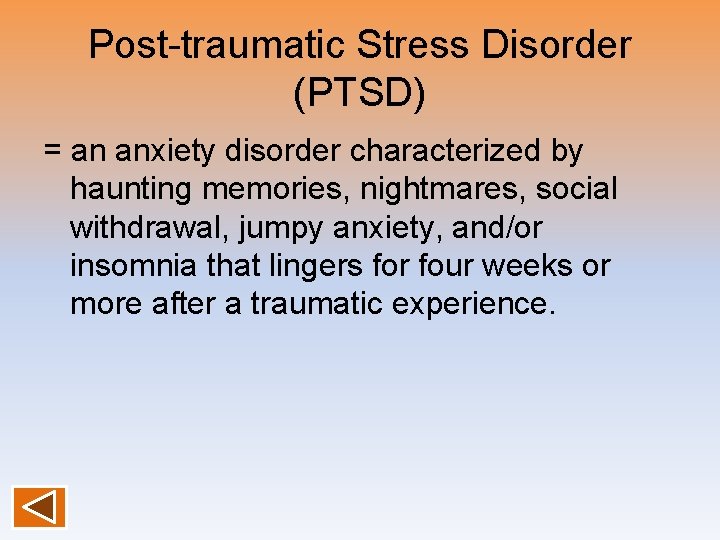 Post-traumatic Stress Disorder (PTSD)

= an anxiety disorder characterized by haunting memories, nightmares, social withdrawal, jumpy anxiety, and/or insomnia that lingers for four weeks or more after a traumatic experience.